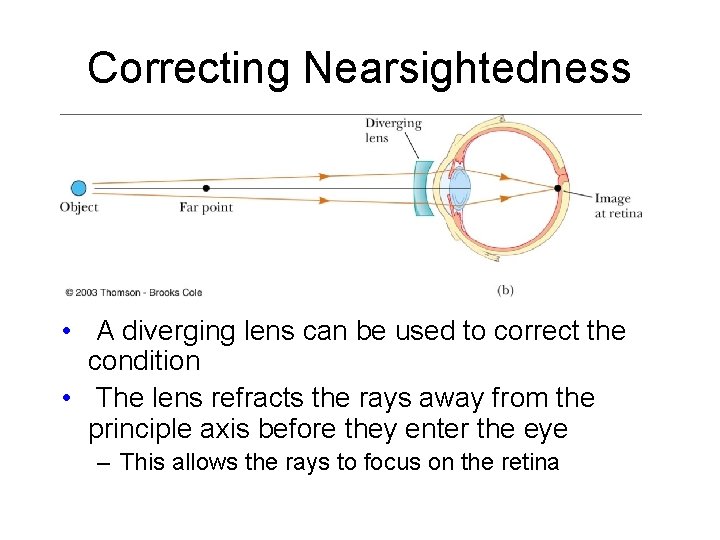 Correcting Nearsightedness

Diverging lens

Object

Far point

Image at retina

© 2003 Thomson - Brooks Cole

(b)

• A diverging lens can be used to correct the condition

• The lens refracts the rays away from the principle axis before they enter the eye

– This allows the rays to focus on the retina